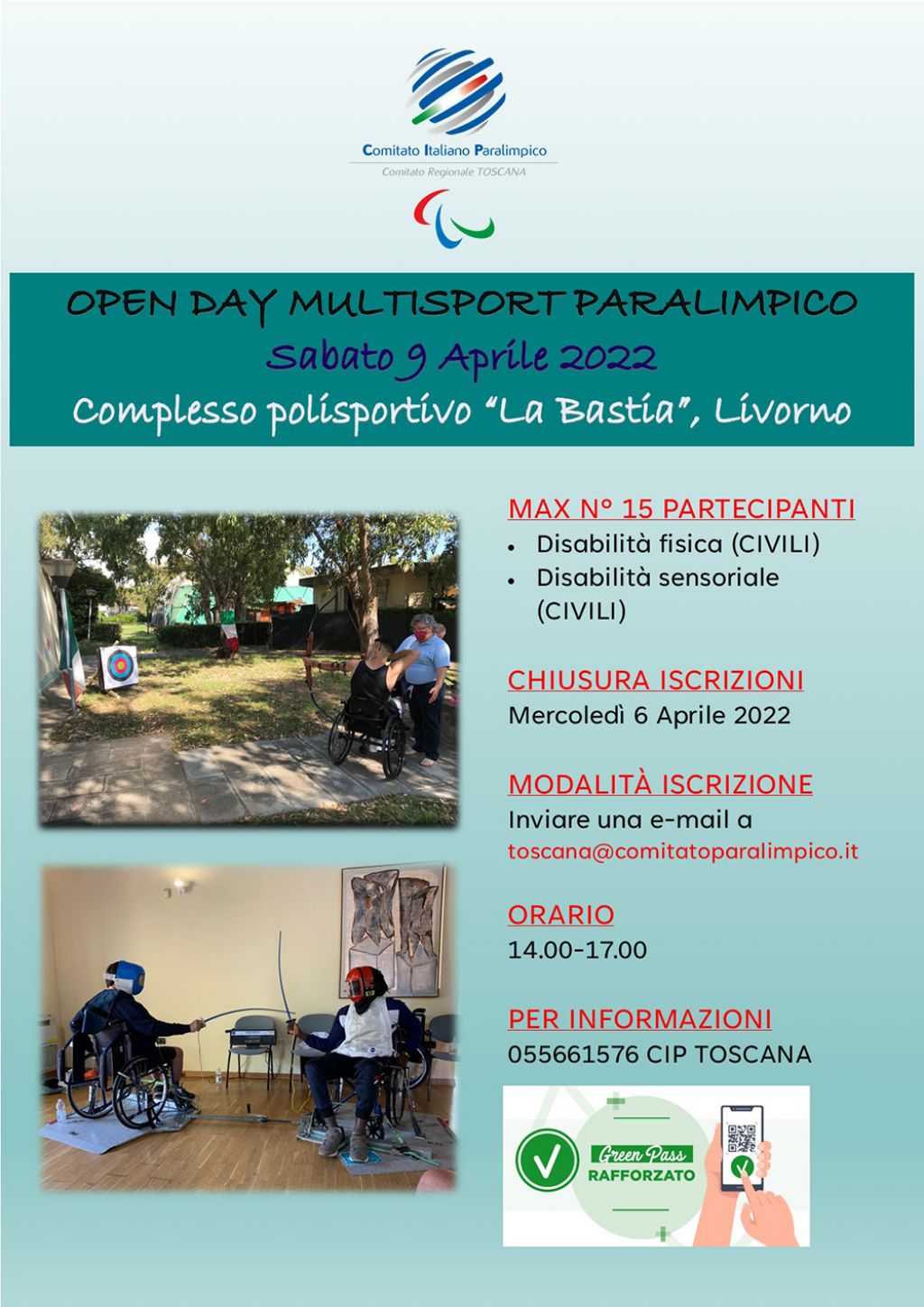 Comitato Italiano Paralimpico
Comitato Regionale TOSCANA

OPEN DAY MULTISPORT PARALIMPICO
Sabato 9 Aprile 2022
Complesso polisportivo "La Bastia", Livorno

MAX N° 15 PARTECIPANTI
- Disabilità fisica (CIVILI)
- Disabilità sensoriale (CIVILI)

CHIUSURA ISCRIZIONI
Mercoledì 6 Aprile 2022

MODALITÀ ISCRIZIONE
Inviare una e-mail a
toscana@comitatoparalimpico.it

ORARIO
14.00-17.00

PER INFORMAZIONI
055661576 CIP TOSCANA

Green Pass
RAFFORZATO